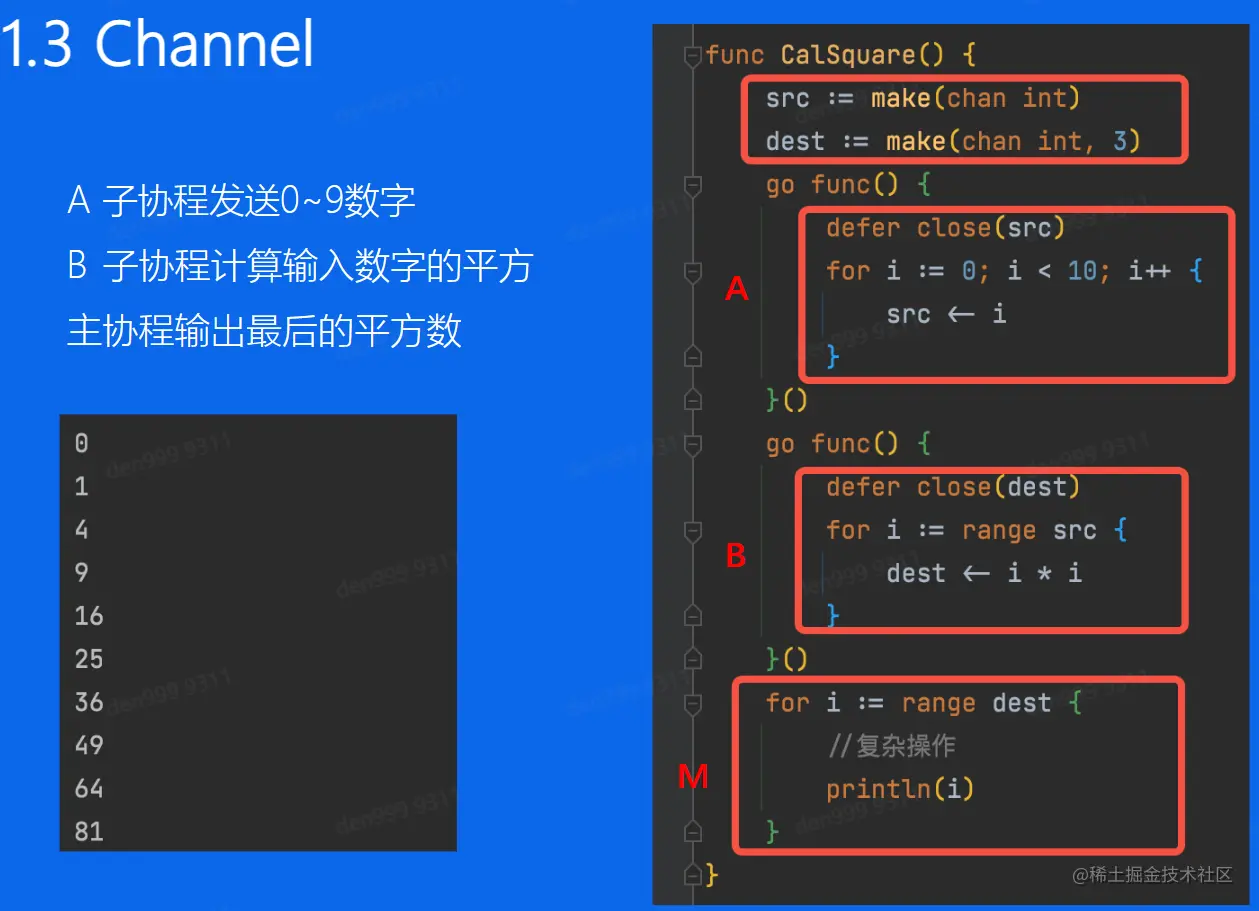 1.3 Channel

A 子协程发送0~9数字

B 子协程计算输入数字的平方

主协程输出最后的平方数

0
1
4
9
16
25
36
49
64
81

func CalSquare() {
    src := make(chan int)
    dest := make(chan int, 3)
    go func() {
        defer close(src)
        for i := 0; i < 10; i++ {
            src ← i
        }
    }()
    go func() {
        defer close(dest)
        for i := range src {
            dest ← i * i
        }
    }()
    for i := range dest {
        //复杂操作
        println(i)
    }
}

A

B

M

@稀土掘金技术社区